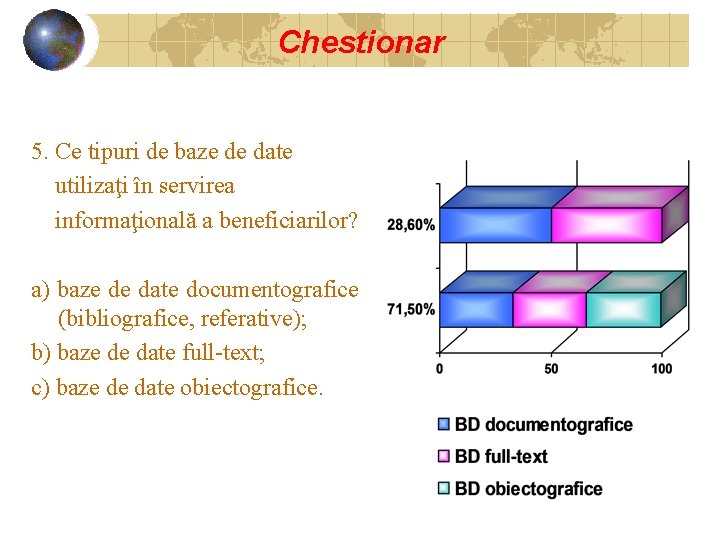 Chestionar

5. Ce tipuri de baze de date utilizaţi în servirea informaţională a beneficiarilor?

a) baze de date documentografice (bibliografice, referative);
b) baze de date full-text;
c) baze de date obiectografice.

28,60%
71,50%
0
50
100

BD documentografice
BD full-text
BD obiectografice